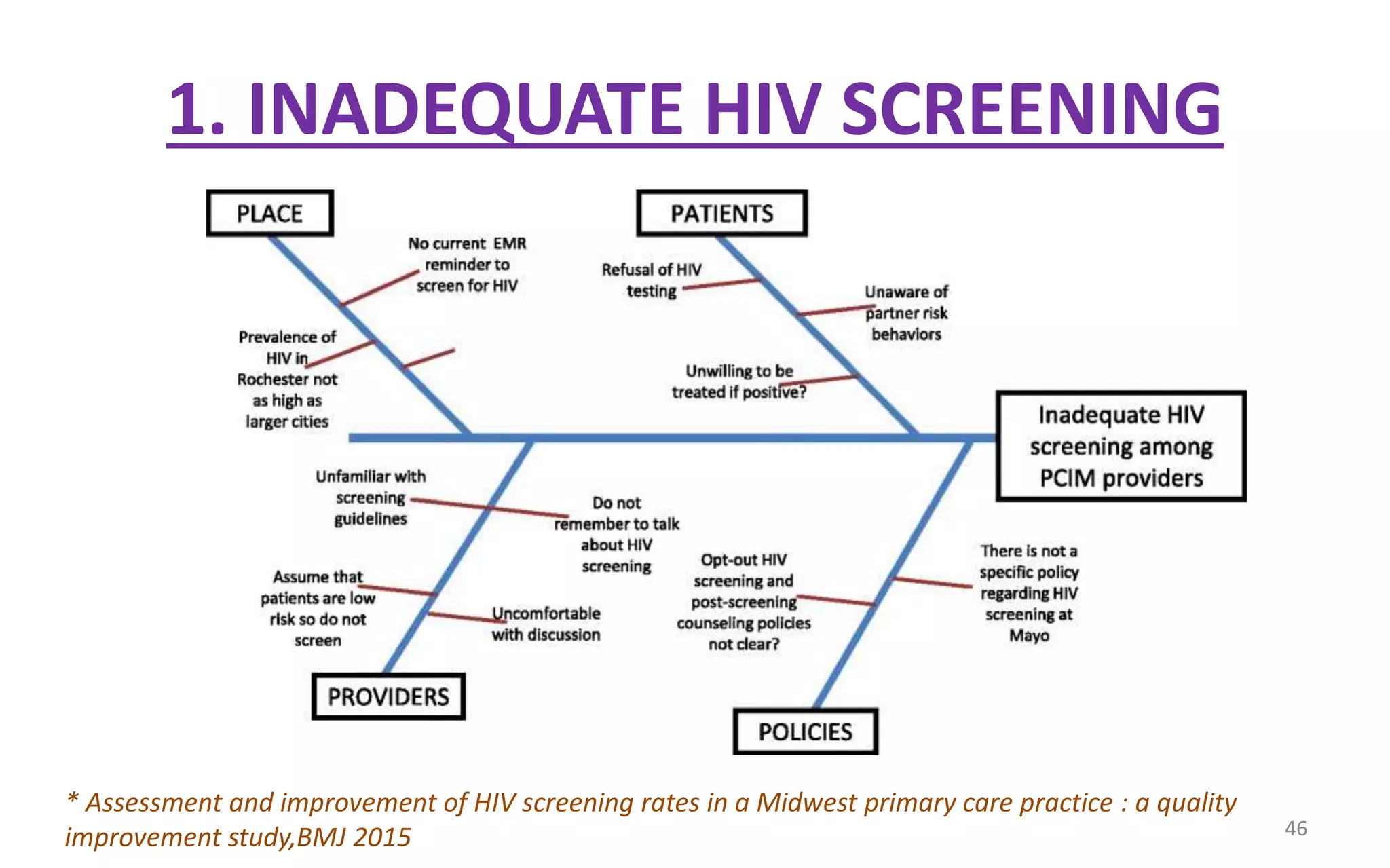 1. INADEQUATE HIV SCREENING

PLACE

No current EMR reminder to screen for HIV

Prevalence of HIV in Rochester not as high as larger cities

PATIENTS

Refusal of HIV testing

Unaware of partner risk behaviors

Unwilling to be treated if positive?

Inadequate HIV screening among PCIM providers

Unfamiliar with screening guidelines

Do not remember to talk about HIV screening

Assume that patients are low risk so do not screen

Uncomfortable with discussion

PROVIDERS

Opt-out HIV screening and post-screening counseling policies not clear?

There is not a specific policy regarding HIV screening at Mayo

POLICIES

* Assessment and improvement of HIV screening rates in a Midwest primary care practice : a quality improvement study,BMJ 2015

46